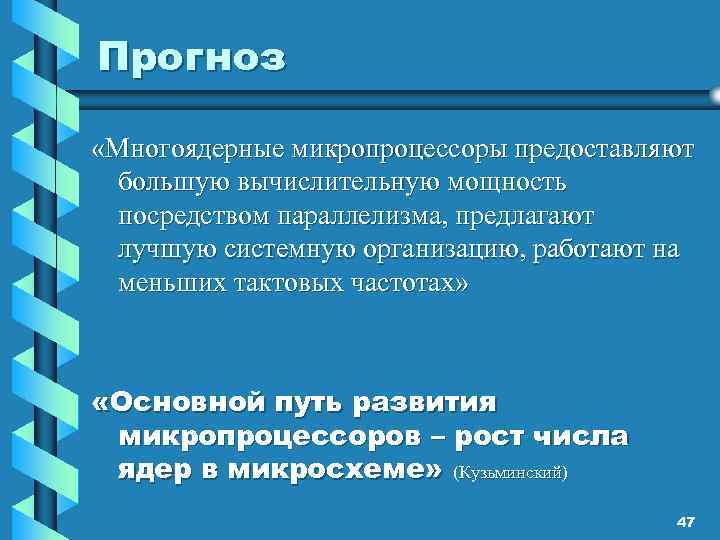 Прогноз

«Многоядерные микропроцессоры предоставляют большую вычислительную мощность посредством параллелизма, предлагают лучшую системную организацию, работают на меньших тактовых частотах»

«Основной путь развития микропроцессоров – рост числа ядер в микросхеме» (Кузьминский)

47